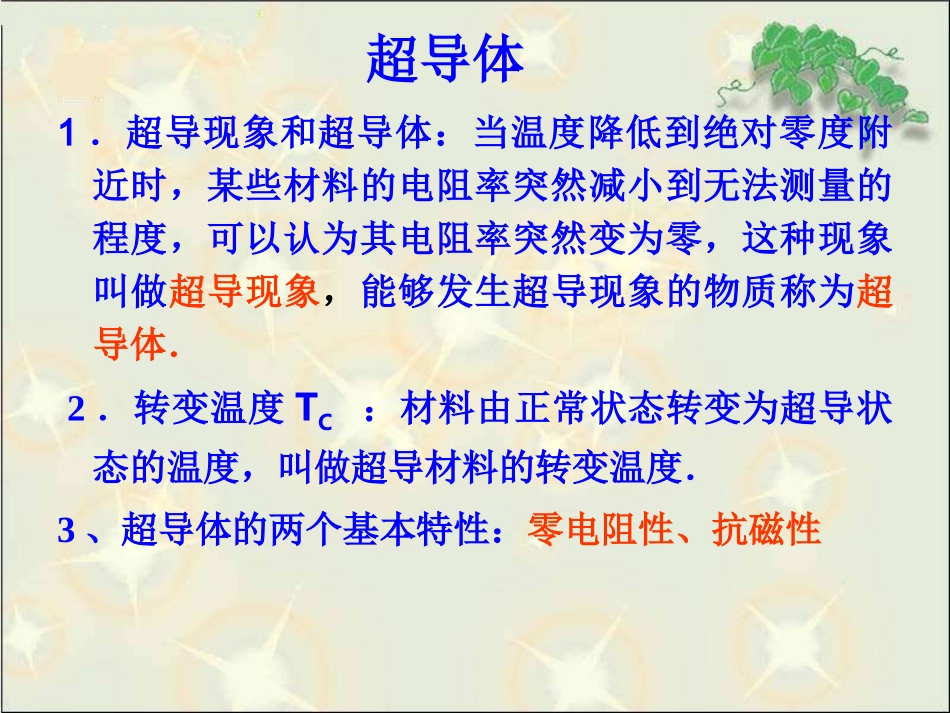 超导体

1．超导现象和超导体：当温度降低到绝对零度附近时，某些材料的电阻率突然减小到无法测量的程度，可以认为其电阻率突然变为零，这种现象叫做超导现象，能够发生超导现象的物质称为超导体.

2．转变温度 $T_C$ ：材料由正常状态转变为超导状态的温度，叫做超导材料的转变温度.

3、超导体的两个基本特性：零电阻性、抗磁性